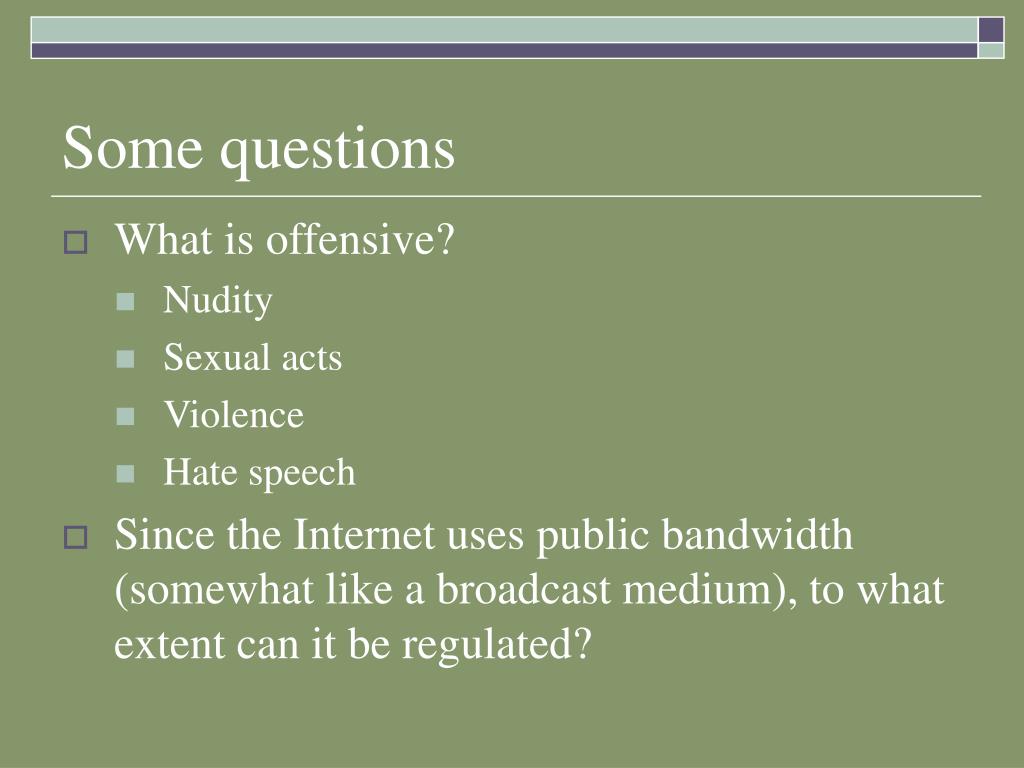 Some questions

What is offensive?

Nudity

Sexual acts

Violence

Hate speech

Since the Internet uses public bandwidth (somewhat like a broadcast medium), to what extent can it be regulated?